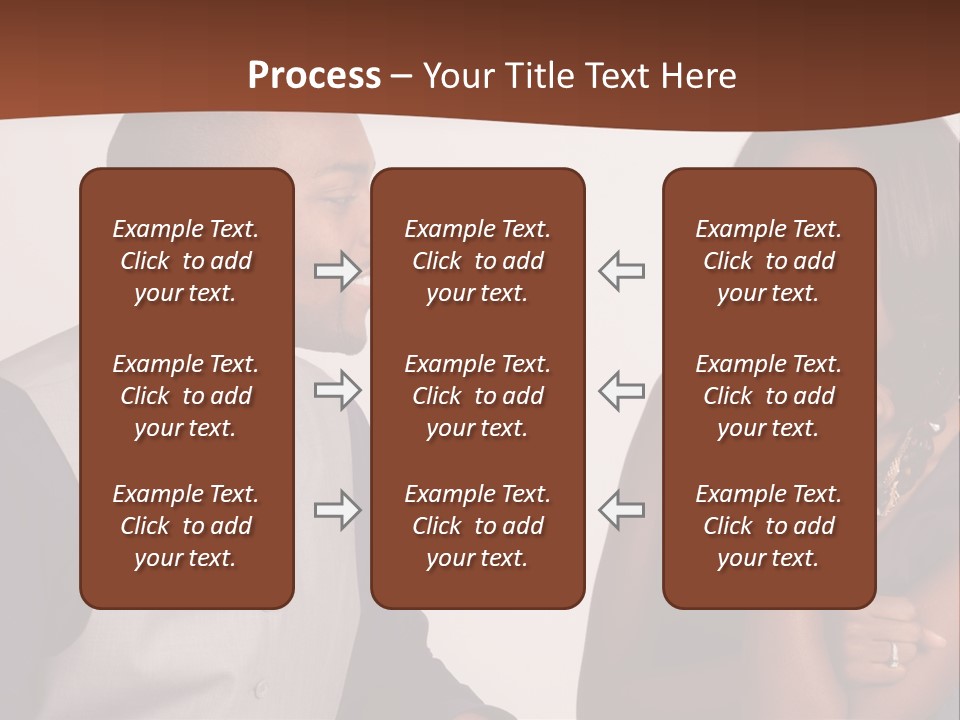 Process – Your Title Text Here

Example Text. Click to add your text.

Example Text. Click to add your text.

Example Text. Click to add your text.

Example Text. Click to add your text.

Example Text. Click to add your text.

Example Text. Click to add your text.

Example Text. Click to add your text.

Example Text. Click to add your text.

Example Text. Click to add your text.